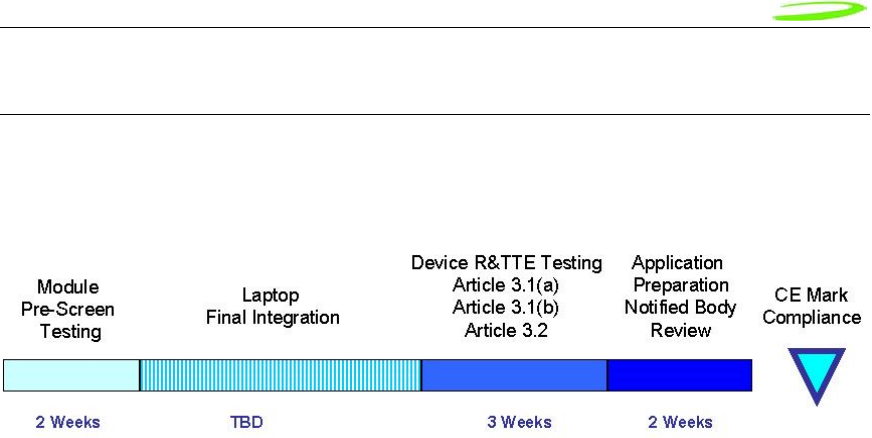 Module Pre-Screen Testing

Laptop Final Integration

Device R&TTE Testing Article 3.1(a) Article 3.1(b) Article 3.2

Application Preparation Notified Body Review

CE Mark Compliance

2 Weeks

TBD

3 Weeks

2 Weeks